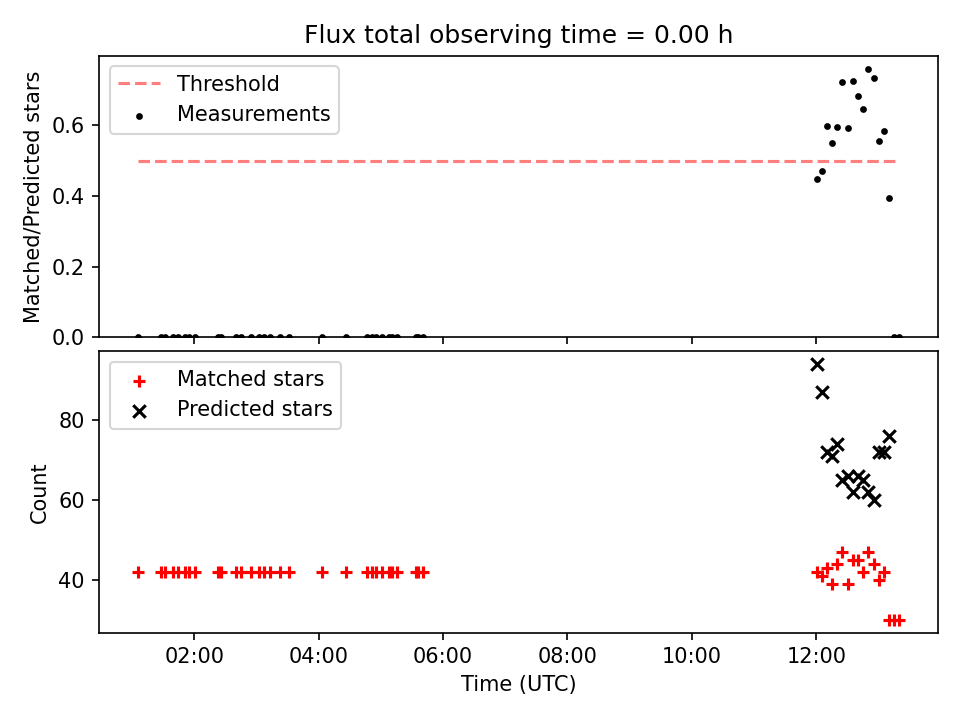 Flux total observing time = 0.00 h

Threshold
Measurements

Matched/Predicted stars

0.6
0.4
0.2
0.0

Matched stars
Predicted stars

Count

80
60
40

02:00
04:00
06:00
08:00
10:00
12:00

Time (UTC)